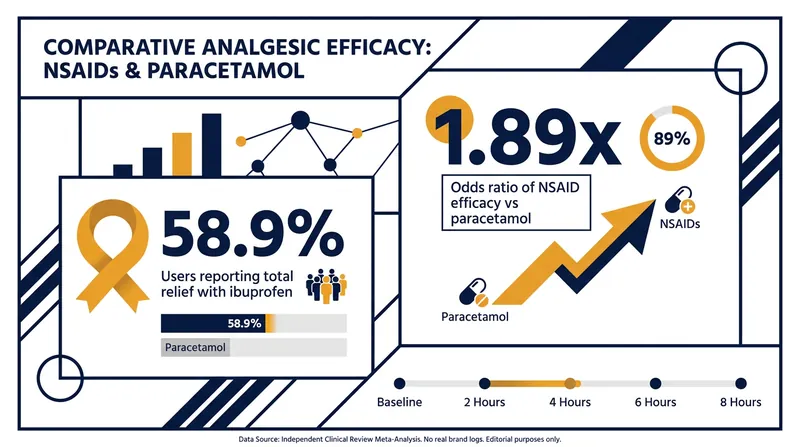 COMPARATIVE ANALGESIC EFFICACY: NSAIDs & PARACETAMOL

58.9%

Users reporting total relief with ibuprofen

58.9%

Paracetamol

1.89x

89%

Odds ratio of NSAID efficacy vs paracetamol

NSAIDs

Paracetamol

Baseline

2 Hours

4 Hours

6 Hours

8 Hours

Data Source: Independent Clinical Review Meta-Analysis. No real brand logs. Editorial purposes only.